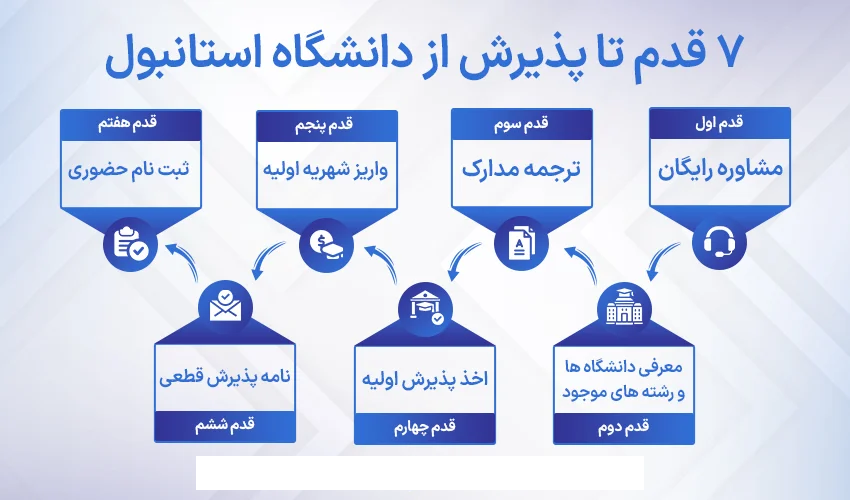 ۷ قدم تا پذیرش از دانشگاه استانبول

قدم اول
مشاوره رایگان

قدم دوم
معرفی دانشگاه ها و رشته های موجود

قدم سوم
ترجمه مدارک

قدم چهارم
اخذ پذیرش اولیه

قدم پنجم
واریز شهریه اولیه

قدم ششم
نامه پذیرش قطعی

قدم هفتم
ثبت نام حضوری